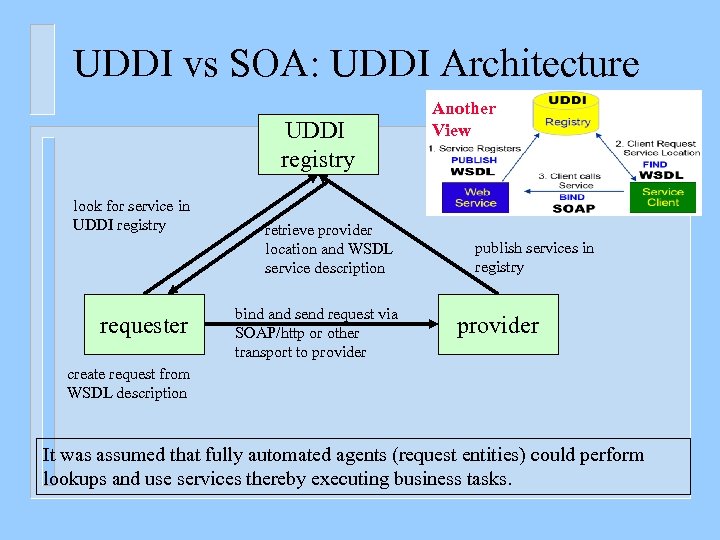 UDDI vs SOA: UDDI Architecture

Another View

UDDI
Registry

1. Service Registers
PUBLISH
WSDL

2. Client Request Service Location
FIND
WSDL

3. Client calls Service
BIND
SOAP

Web Service

Service Client

UDDI registry

look for service in UDDI registry

retrieve provider location and WSDL service description

publish services in registry

requester

bind and send request via SOAP/http or other transport to provider

provider

create request from WSDL description

It was assumed that fully automated agents (request entities) could perform lookups and use services thereby executing business tasks.